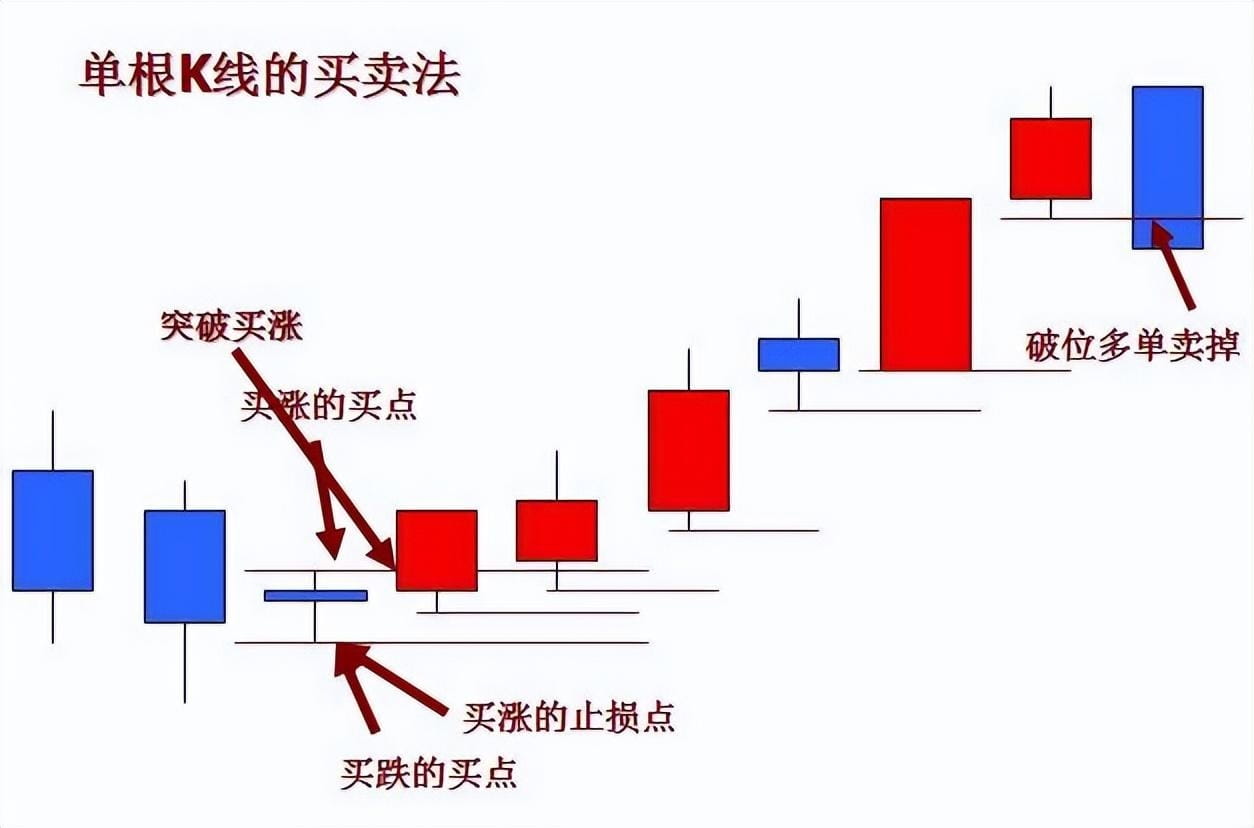 单根K线的买卖法

突破买涨

买涨的买点

破位多单卖掉

买涨的止损点

买跌的买点